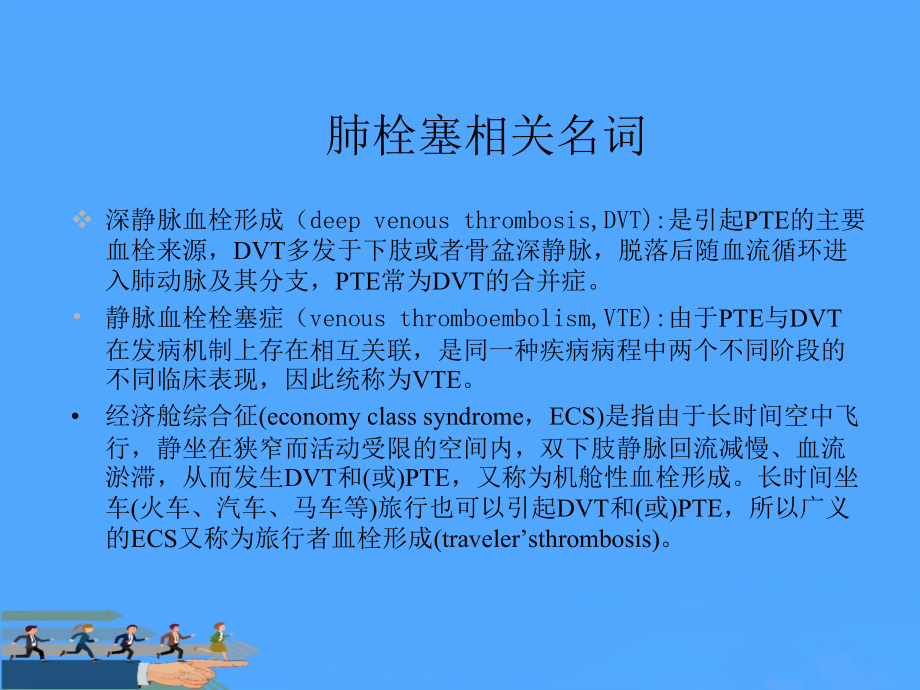 肺栓塞相关名词

❖ 深静脉血栓形成（deep venous thrombosis,DVT):是引起PTE的主要血栓来源，DVT多发于下肢或者骨盆深静脉，脱落后随血流循环进入肺动脉及其分支，PTE常为DVT的合并症。

• 静脉血栓栓塞症（venous thromboembolism,VTE):由于PTE与DVT在发病机制上存在相互关联，是同一种疾病病程中两个不同阶段的不同临床表现，因此统称为VTE。

• 经济舱综合征(economy class syndrome，ECS)是指由于长时间空中飞行，静坐在狭窄而活动受限的空间内，双下肢静脉回流减慢、血流淤滞，从而发生DVT和(或)PTE，又称为机舱性血栓形成。长时间坐车(火车、汽车、马车等)旅行也可以引起DVT和(或)PTE，所以广义的ECS又称为旅行者血栓形成(traveler’sthrombosis)。